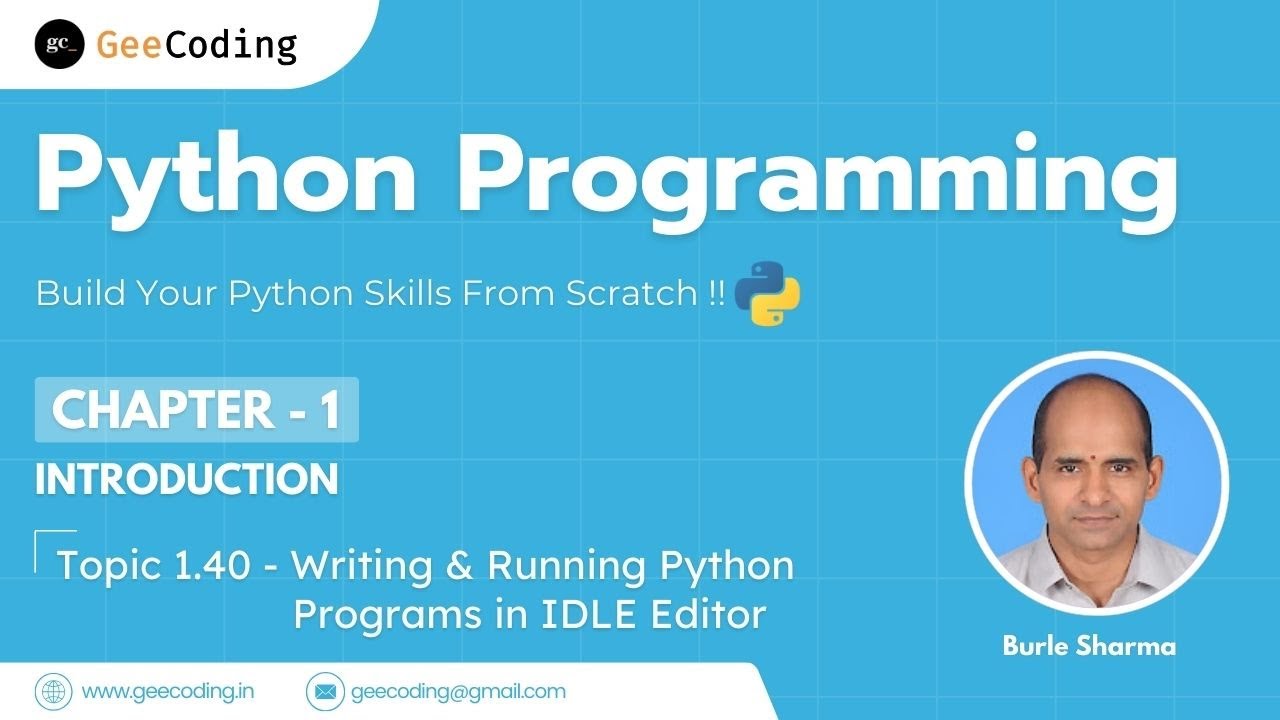 gc_ GeeCoding

Python Programming

Build Your Python Skills From Scratch !!

CHAPTER - 1

INTRODUCTION

Topic 1.40 - Writing & Running Python Programs in IDLE Editor

Burle Sharma

www.geecoding.in

geecoding@gmail.com